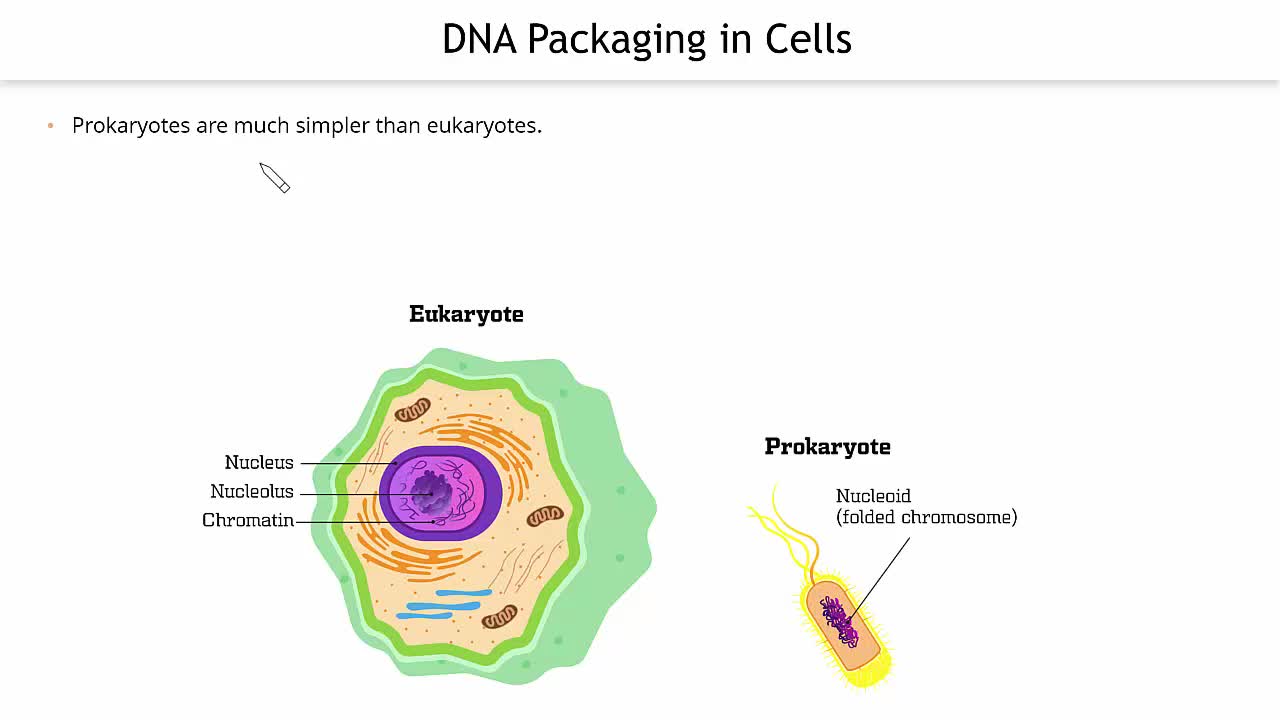 DNA Packaging in Cells

• Prokaryotes are much simpler than eukaryotes.

Eukaryote

Nucleus
Nucleolus
Chromatin

Prokaryote

Nucleoid
(folded chromosome)